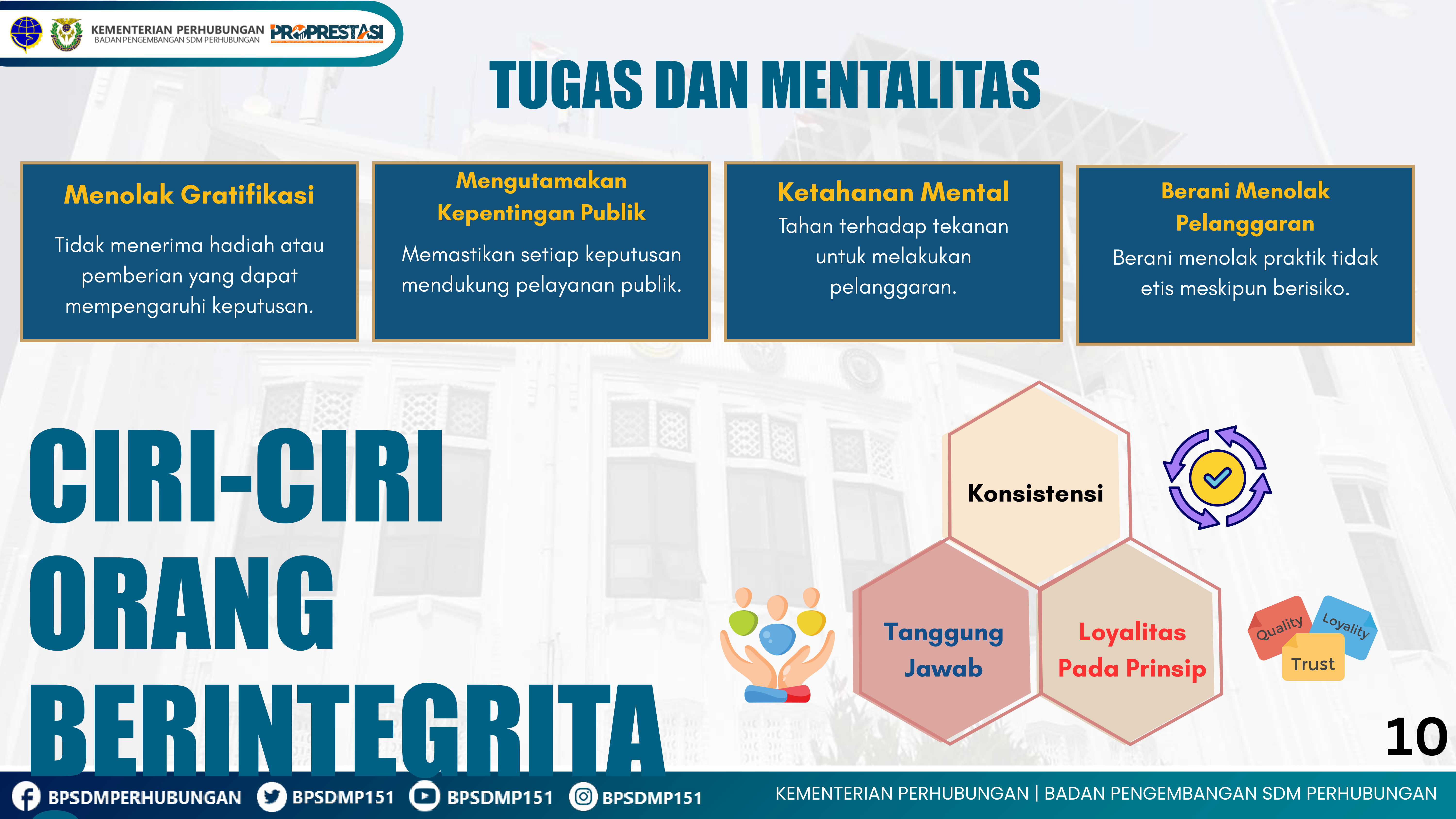 KEMENTERIAN PERHUBUNGAN
BADAN PENGEMBANGAN SDM PERHUBUNGAN
PROPRESTASI

TUGAS DAN MENTALITAS

Menolak Gratifikasi
Tidak menerima hadiah atau pemberian yang dapat mempengaruhi keputusan.

Mengutamakan Kepentingan Publik
Memastikan setiap keputusan mendukung pelayanan publik.

Ketahanan Mental
Tahan terhadap tekanan untuk melakukan pelanggaran.

Berani Menolak Pelanggaran
Berani menolak praktik tidak etis meskipun berisiko.

CIRI-CIRI ORANG BERINTEGRITA

Konsistensi

Tanggung Jawab

Loyalitas Pada Prinsip

Quality
Loyality
Trust

10

BPSDMPERHUBUNGAN BPSDMP151 BPSDMP151 BPSDMP151

KEMENTERIAN PERHUBUNGAN | BADAN PENGEMBANGAN SDM PERHUBUNGAN